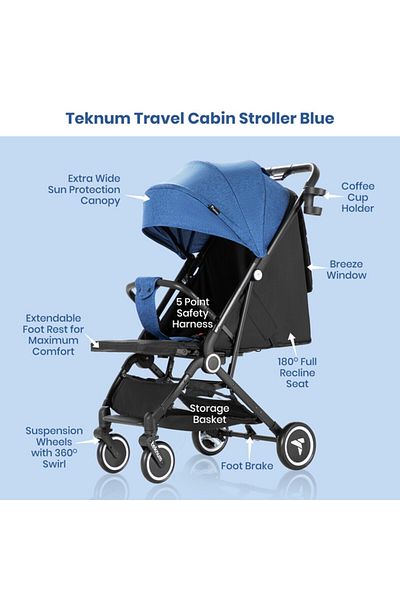 Teknum Travel Cabin Stroller Blue

Extra Wide Sun Protection Canopy

Coffee Cup Holder

Breeze Window

5 Point Safety Harness

Extendable Foot Rest for Maximum Comfort

180° Full Recline Seat

Storage Basket

Suspension Wheels with 360° Swirl

Foot Brake